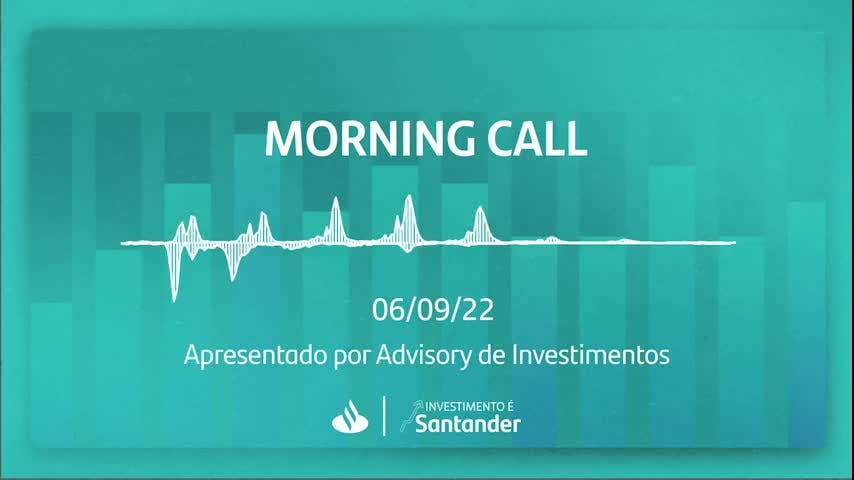 MORNING CALL

06/09/22

Apresentado por Advisory de Investimentos

INVESTIMENTO É Santander